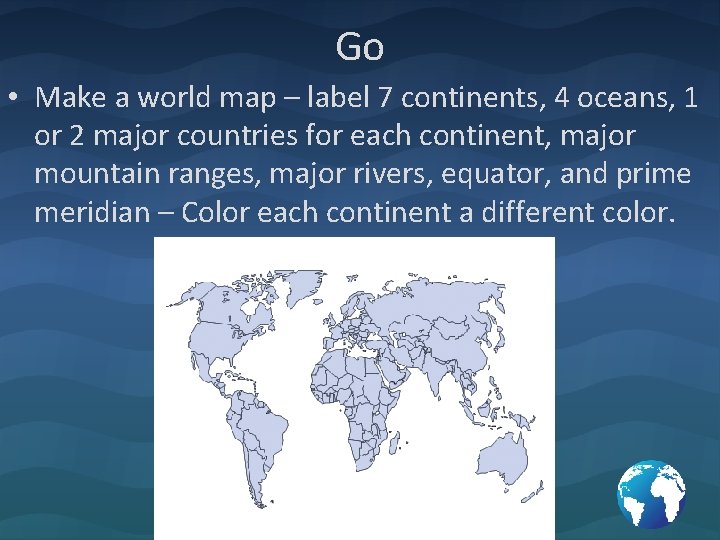 Go

• Make a world map – label 7 continents, 4 oceans, 1 or 2 major countries for each continent, major mountain ranges, major rivers, equator, and prime meridian – Color each continent a different color.